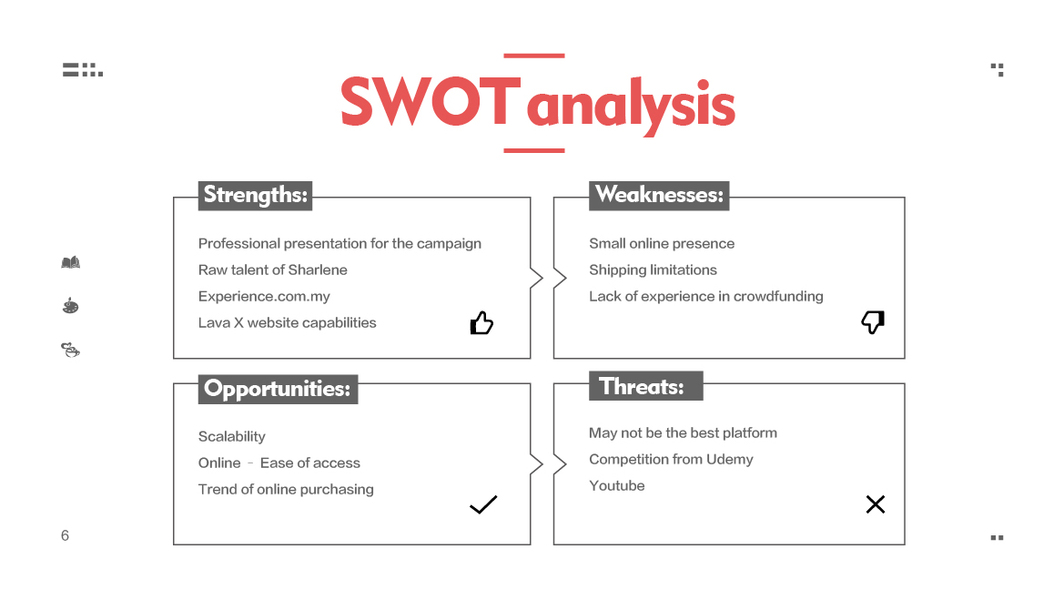 SWOT analysis

Strengths:

Professional presentation for the campaign
Raw talent of Sharlene
Experience.com.my
Lava X website capabilities

Weaknesses:

Small online presence
Shipping limitations
Lack of experience in crowdfunding

Opportunities:

Scalability
Online - Ease of access
Trend of online purchasing

Threats:

May not be the best platform
Competition from Udemy
Youtube

6